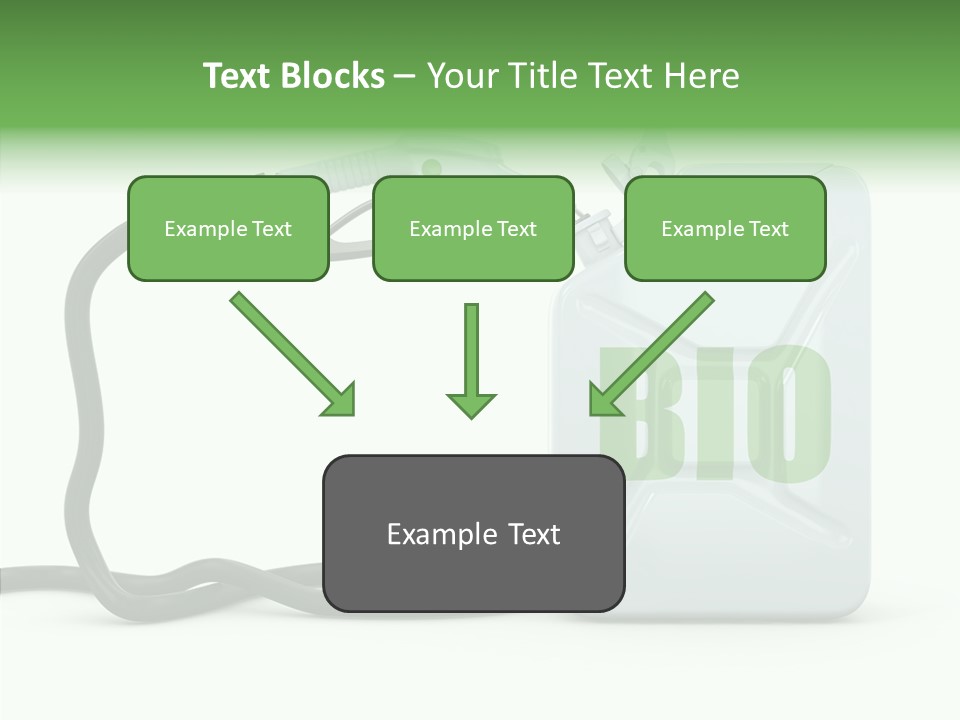 Text Blocks – Your Title Text Here

Example Text

Example Text

Example Text

BIO

Example Text